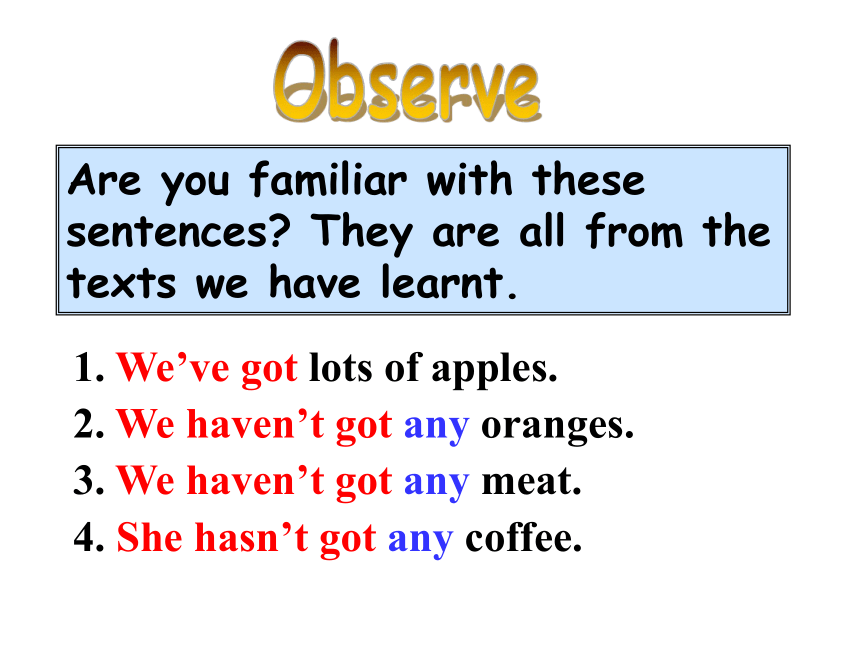 Observe

Are you familiar with these sentences? They are all from the texts we have learnt.

1. We’ve got lots of apples.
2. We haven’t got any oranges.
3. We haven’t got any meat.
4. She hasn’t got any coffee.